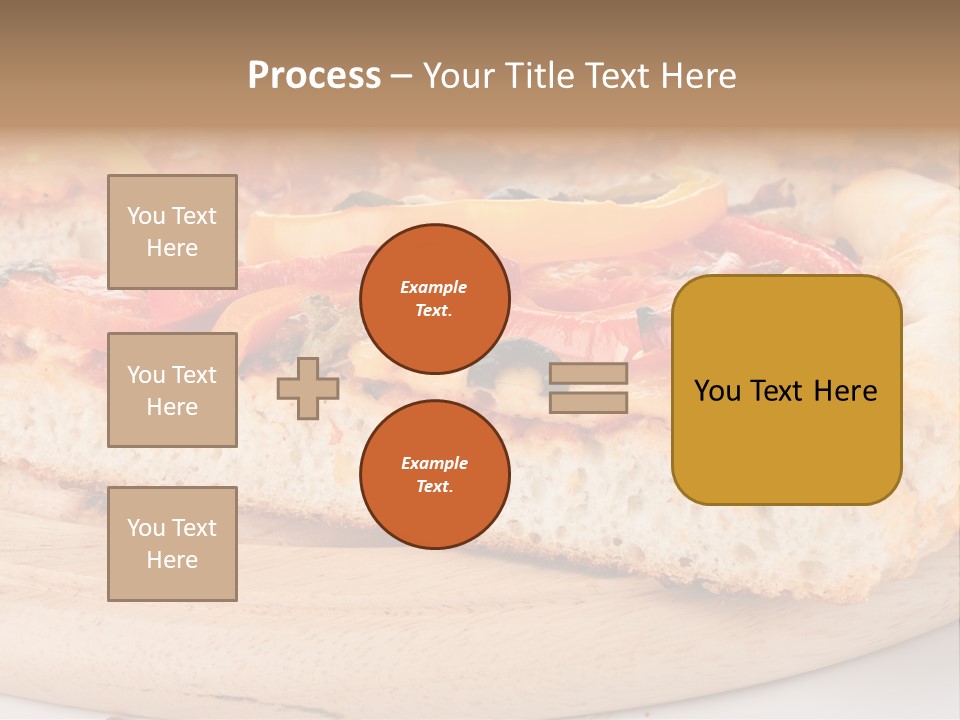 Process – Your Title Text Here

You Text Here

You Text Here

You Text Here

Example Text.

Example Text.

You Text Here